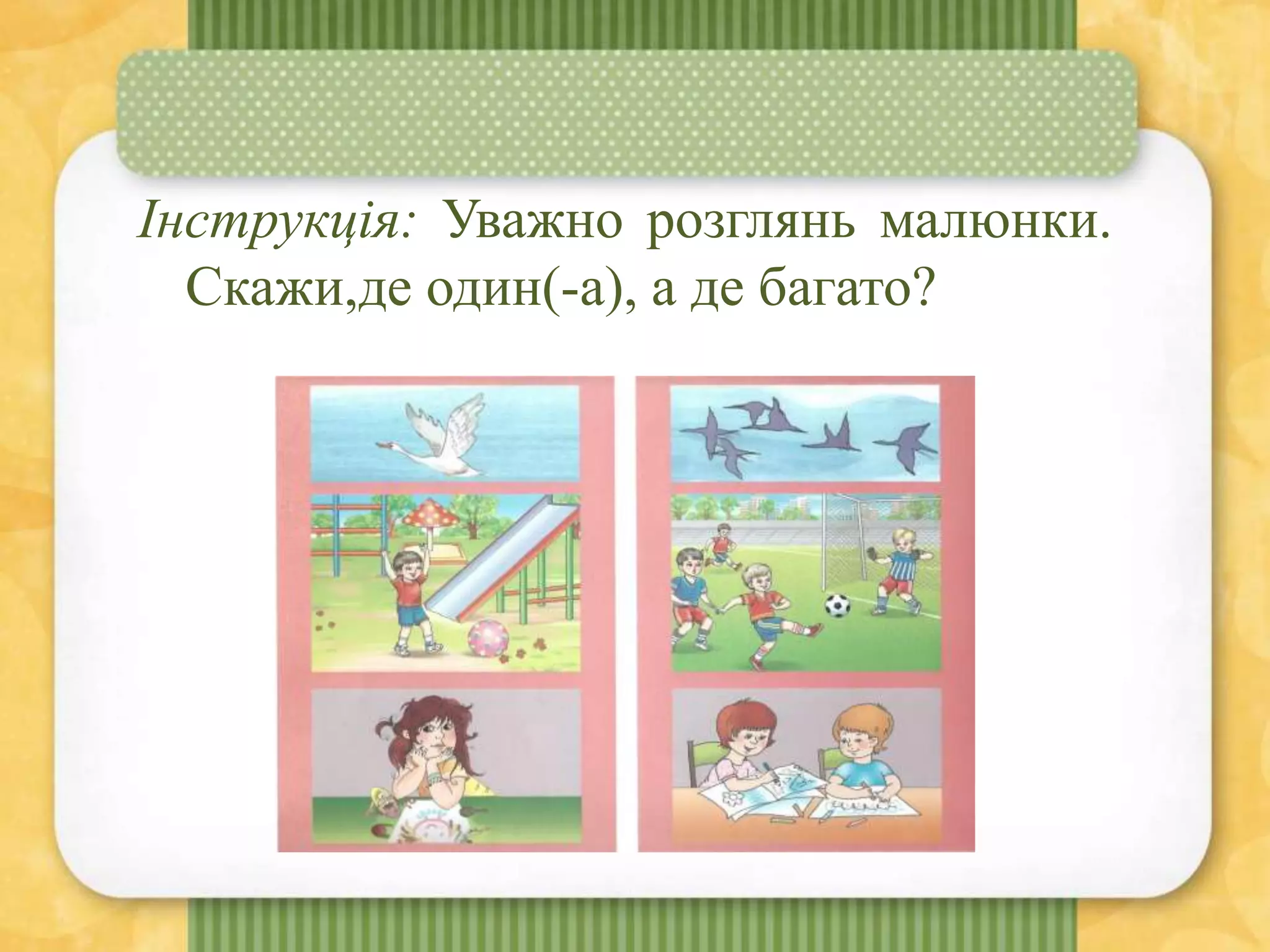 Інструкція: Уважно розглянь малюнки. Скажи,де один(-а), а де багато?